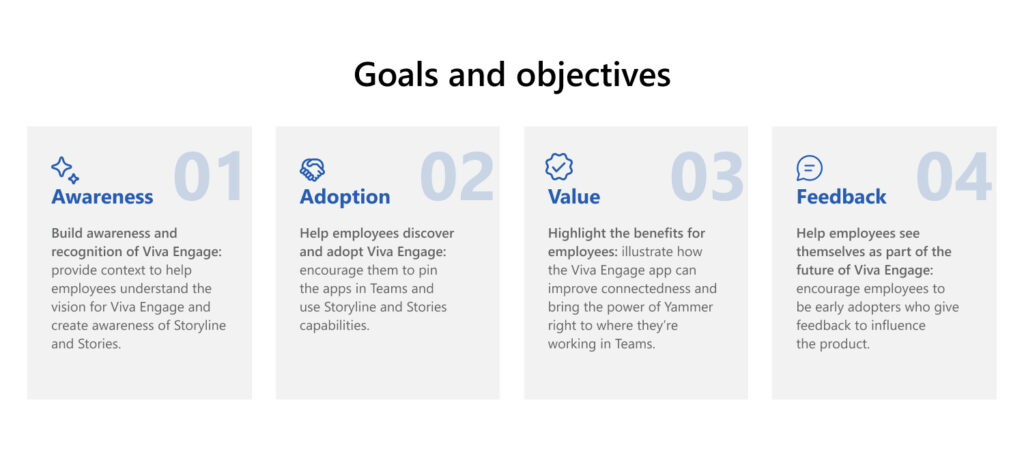 Goals and objectives

01
Awareness

Build awareness and recognition of Viva Engage: provide context to help employees understand the vision for Viva Engage and create awareness of Storyline and Stories.

02
Adoption

Help employees discover and adopt Viva Engage: encourage them to pin the apps in Teams and use Storyline and Stories capabilities.

03
Value

Highlight the benefits for employees: illustrate how the Viva Engage app can improve connectedness and bring the power of Yammer right to where they're working in Teams.

04
Feedback

Help employees see themselves as part of the future of Viva Engage: encourage employees to be early adopters who give feedback to influence the product.